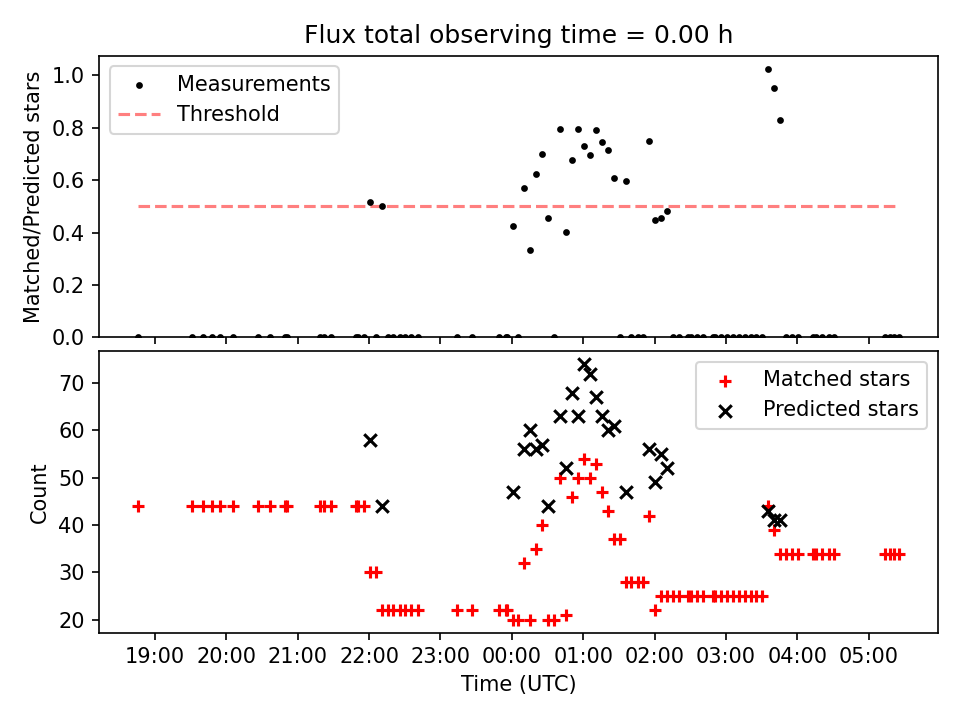 Flux total observing time = 0.00 h

Measurements
Threshold

Matched/Predicted stars

1.0
0.8
0.6
0.4
0.2
0.0

Matched stars
Predicted stars

Count

70
60
50
40
30
20

19:00 20:00 21:00 22:00 23:00 00:00 01:00 02:00 03:00 04:00 05:00

Time (UTC)